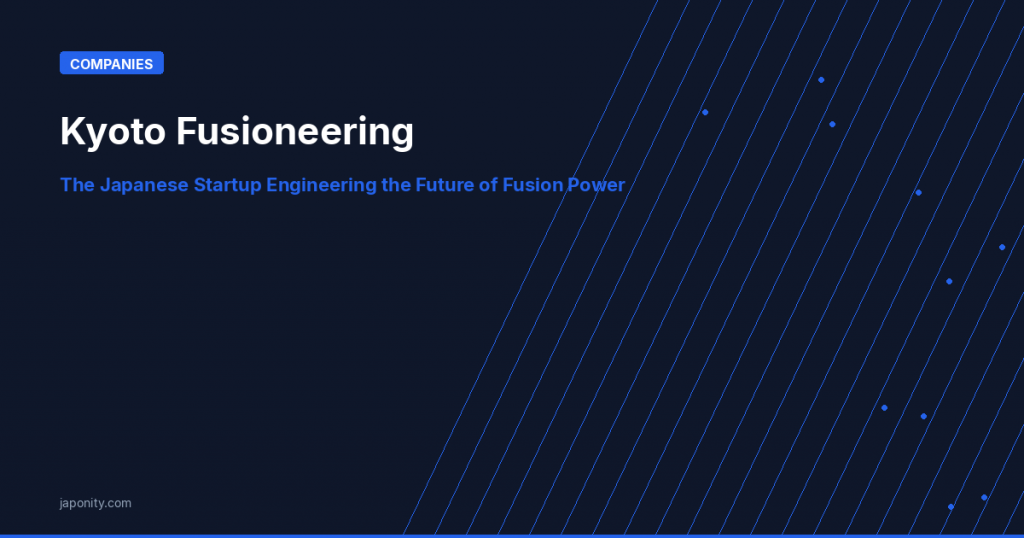 COMPANIES

Kyoto Fusioneering

The Japanese Startup Engineering the Future of Fusion Power

japonity.com